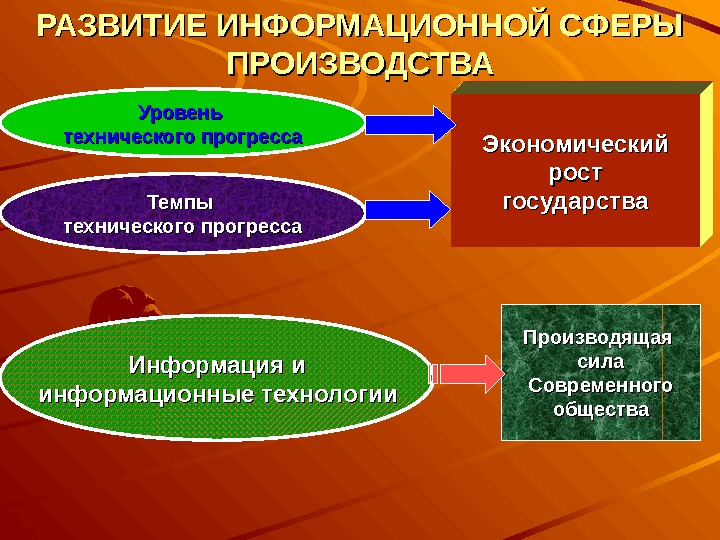 РАЗВИТИЕ ИНФОРМАЦИОННОЙ СФЕРЫ ПРОИЗВОДСТВА

Уровень технического прогресса

Темпы технического прогресса

Экономический рост государства

Информация и информационные технологии

Производящая сила Современного общества